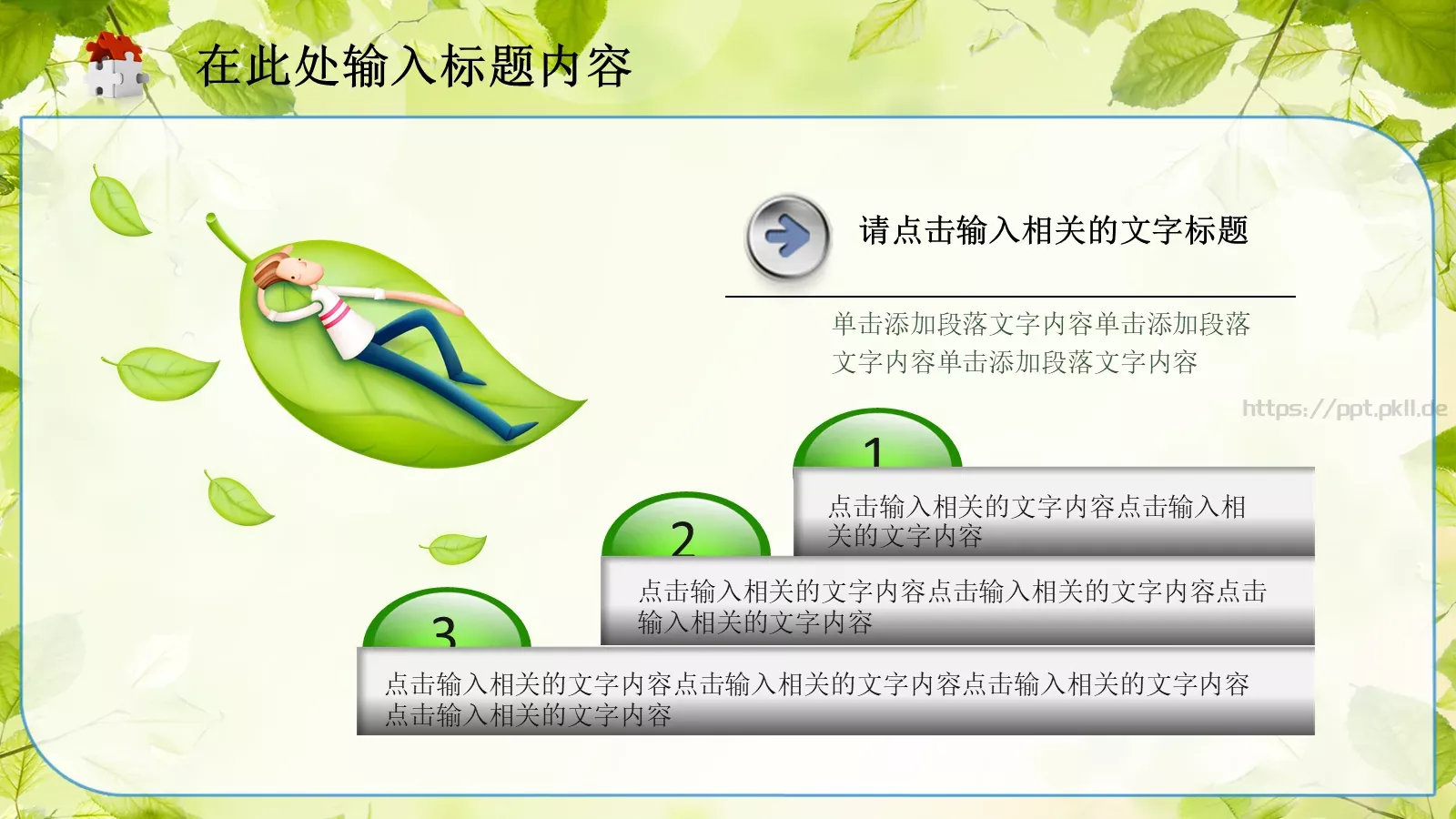 在此处输入标题内容

请点击输入相关的文字标题

单击添加段落文字内容单击添加段落文字内容单击添加段落文字内容

https://ppt.pkll.de

1

点击输入相关的文字内容点击输入相关的文字内容

2

点击输入相关的文字内容点击输入相关的文字内容点击输入相关的文字内容

3

点击输入相关的文字内容点击输入相关的文字内容点击输入相关的文字内容点击输入相关的文字内容